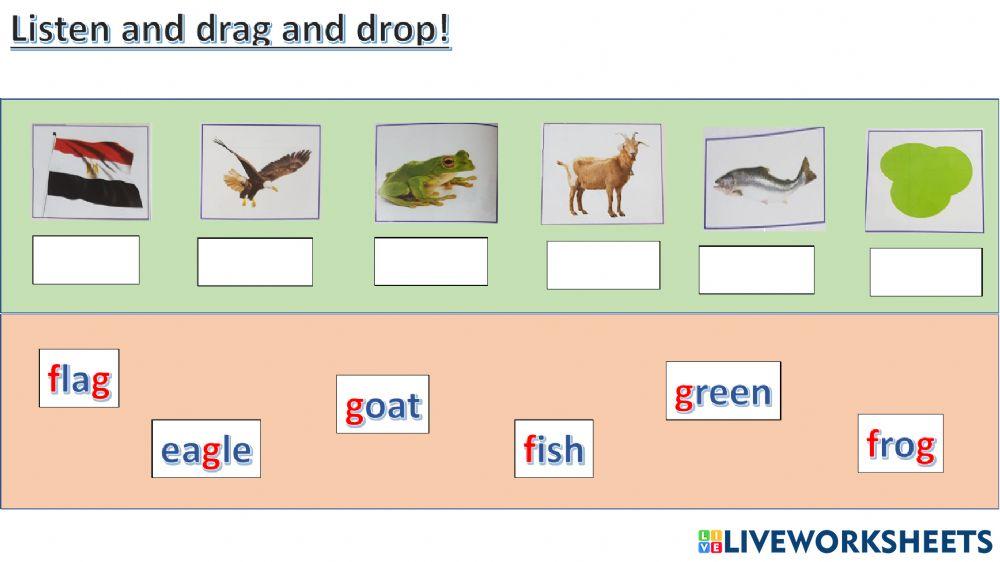 Listen and drag and drop!

flag

eagle

goat

fish

green

frog

LIVEWORKSHEETS